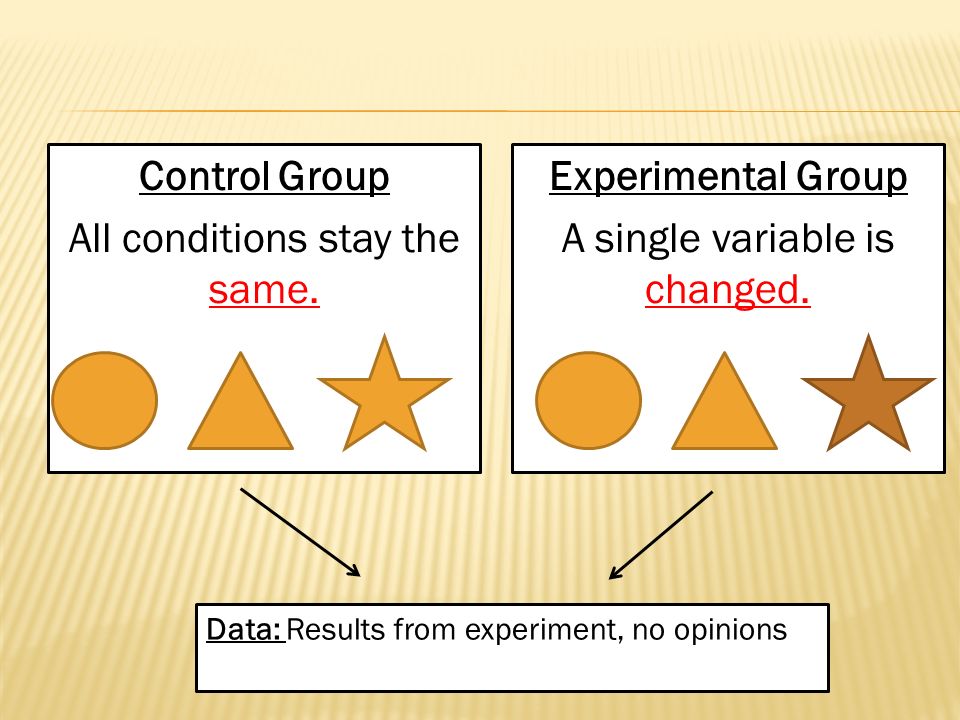 Control Group

All conditions stay the same.

Experimental Group

A single variable is changed.

Data: Results from experiment, no opinions